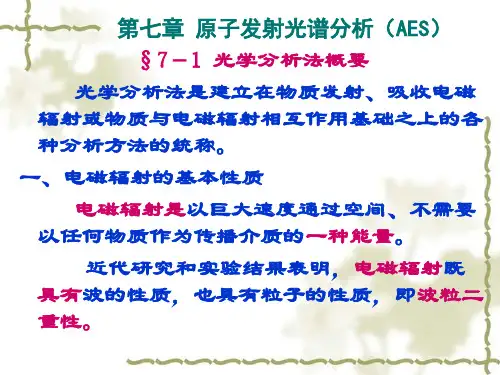 第七章 原子发射光谱分析（AES）

§7－1 光学分析法概要

光学分析法是建立在物质发射、吸收电磁辐射或物质与电磁辐射相互作用基础之上的各种分析方法的统称。

一、电磁辐射的基本性质

电磁辐射是以巨大速度通过空间、不需要以任何物质作为传播介质的一种能量。

近代研究和实验结果表明，电磁辐射既具有波的性质，也具有粒子的性质，即波粒二重性。